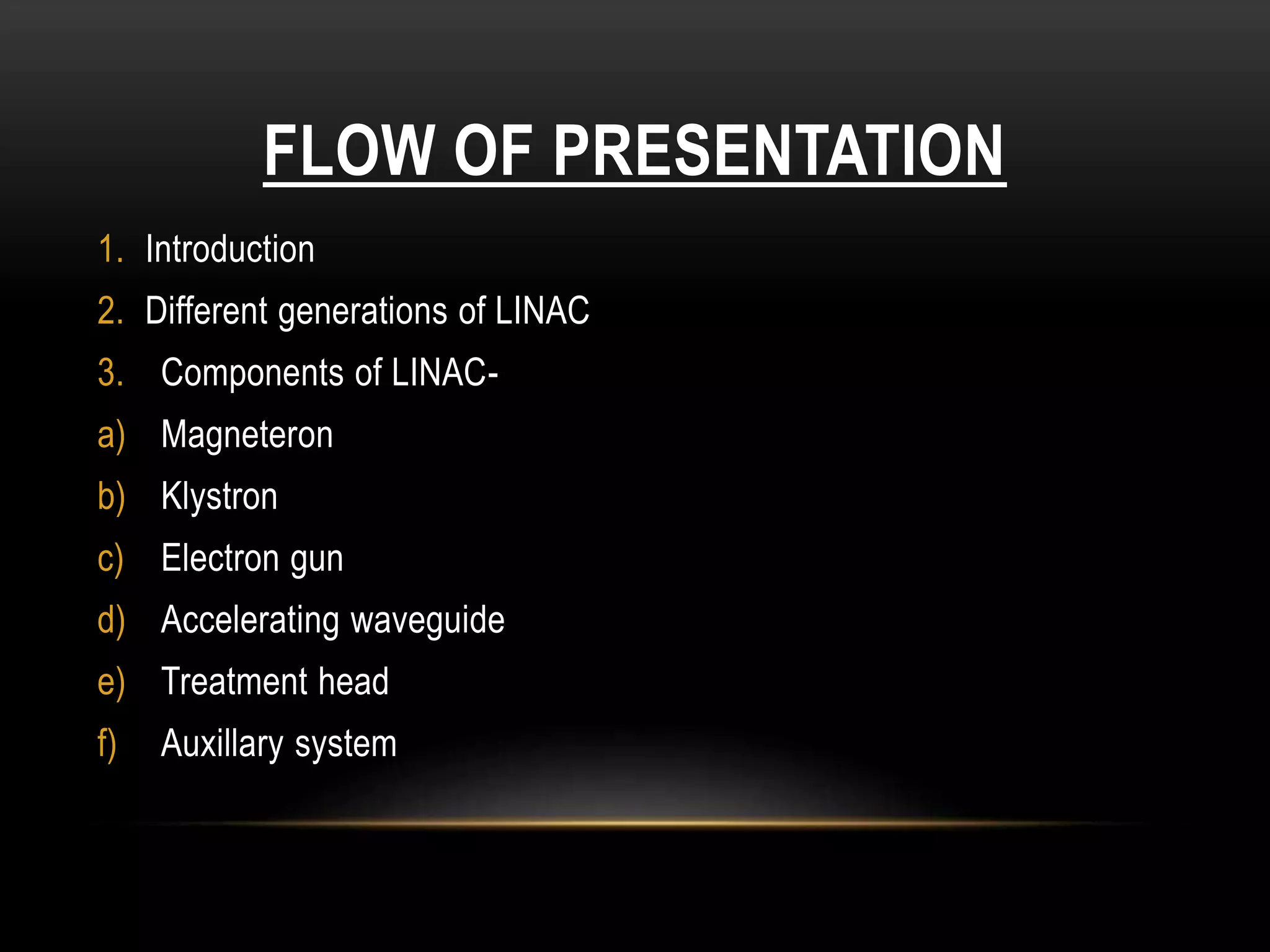 FLOW OF PRESENTATION

1. Introduction
2. Different generations of LINAC
3. Components of LINAC-
a) Magneteron
b) Klystron
c) Electron gun
d) Accelerating waveguide
e) Treatment head
f) Auxillary system